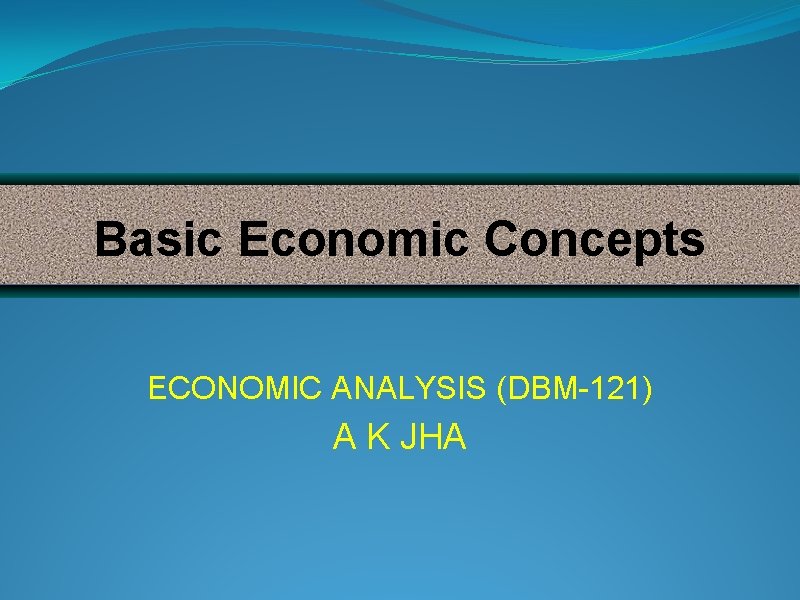 Basic Economic Concepts

ECONOMIC ANALYSIS (DBM-121)
A K JHA